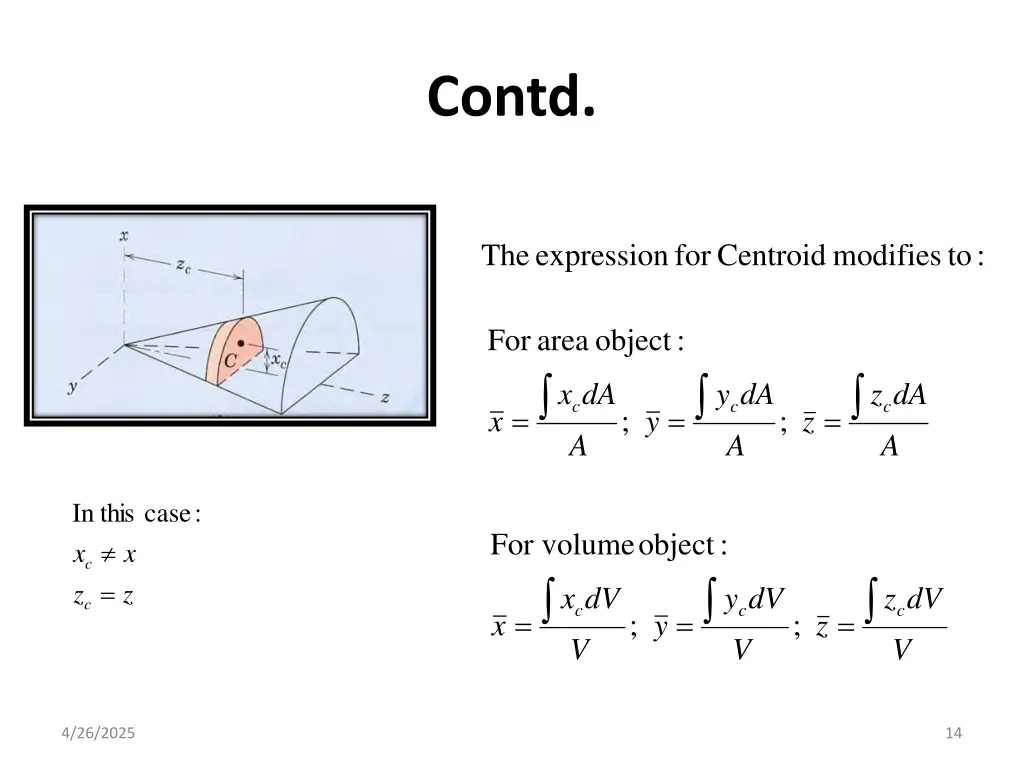 Contd.

$x$
$z_c$
$C$
$x_c$
$y$
$z$

The expression for Centroid modifies to:

For area object:

$\bar{x} = \frac{\int x_c dA}{A}$; $\bar{y} = \frac{\int y_c dA}{A}$; $\bar{z} = \frac{\int z_c dA}{A}$

In this case:
$x_c \neq x$
$z_c = z$

For volume object:

$\bar{x} = \frac{\int x_c dV}{V}$; $\bar{y} = \frac{\int y_c dV}{V}$; $\bar{z} = \frac{\int z_c dV}{V}$

4/26/2025

14